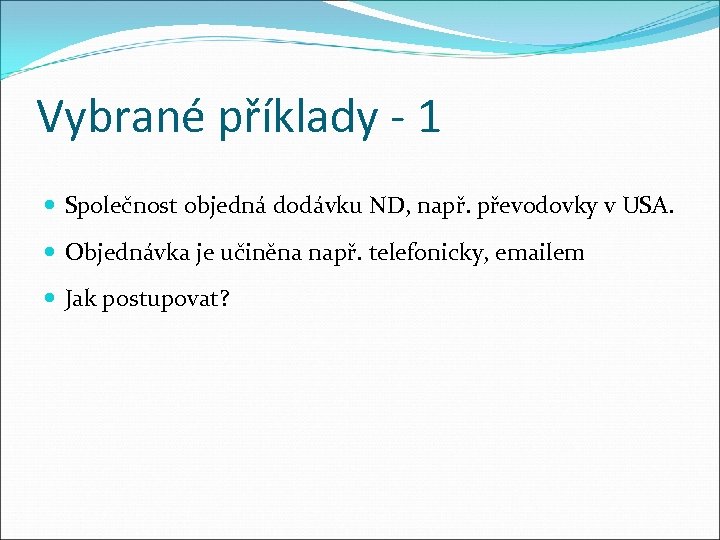 Vybrané příklady - 1

Společnost objedná dodávku ND, např. převodovky v USA.

Objednávka je učiněna např. telefonicky, emailem

Jak postupovat?